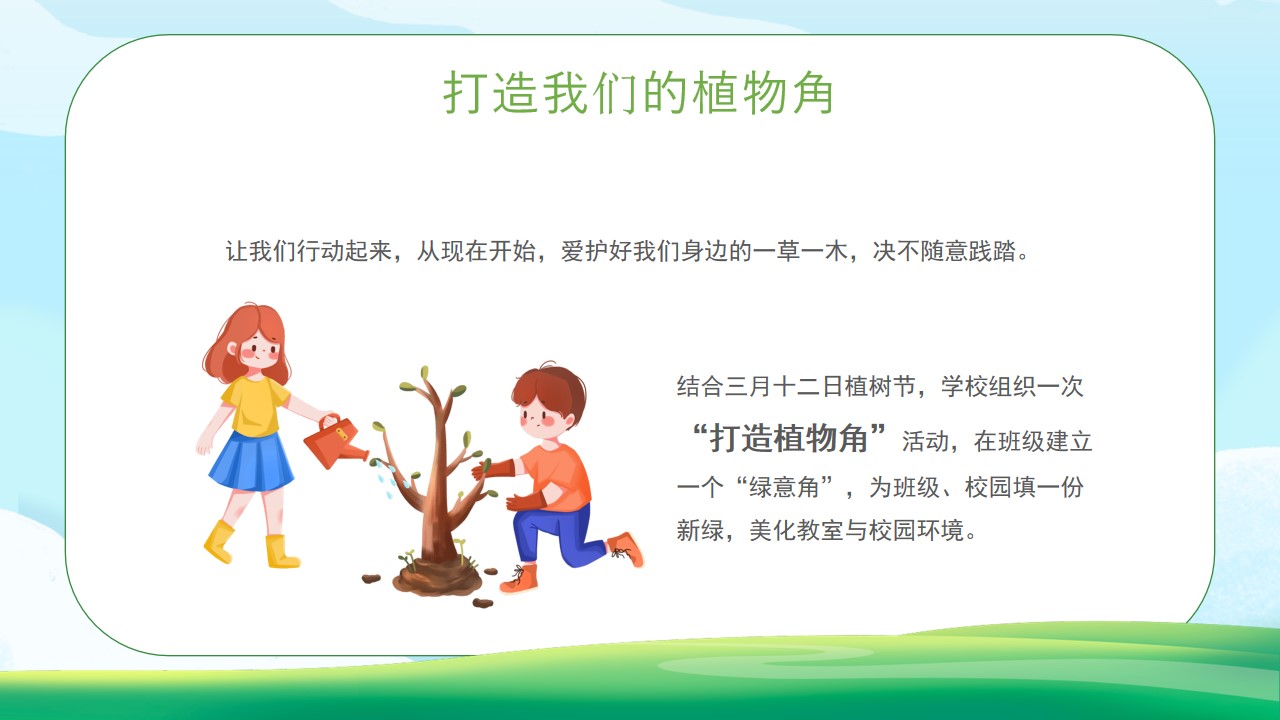 打造我们的植物角

让我们行动起来，从现在开始，爱护好我们身边的一草一木，决不随意践踏。

结合三月十二日植树节，学校组织一次“打造植物角”活动，在班级建立一个“绿意角”，为班级、校园填一份新绿，美化教室与校园环境。